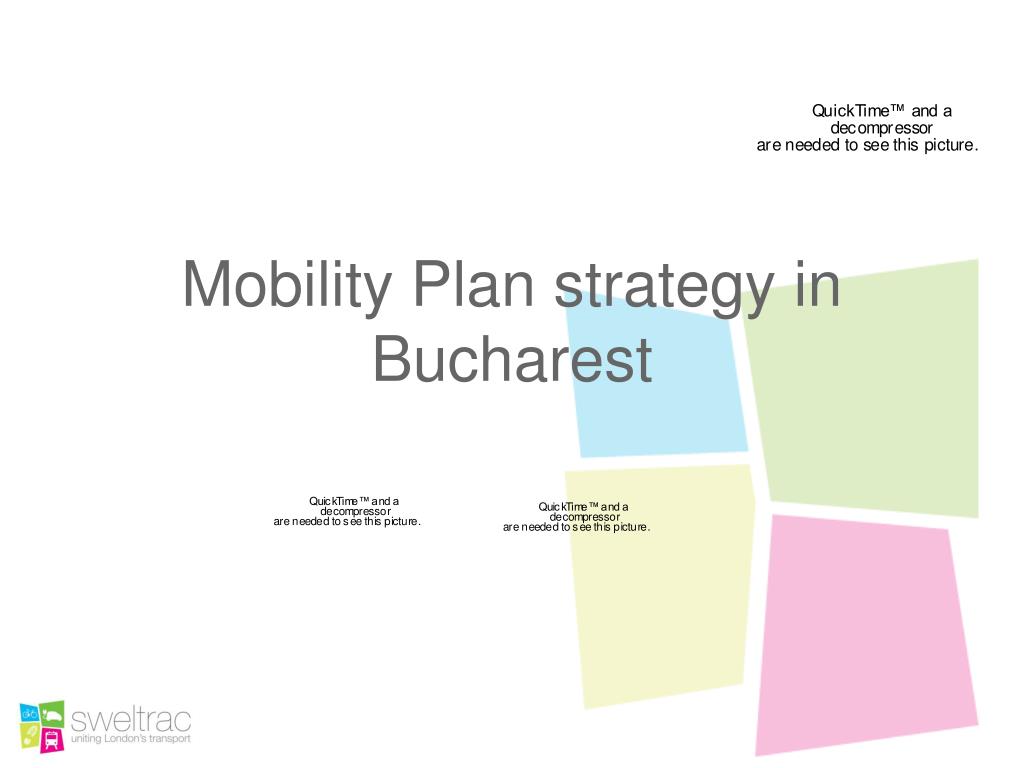 QuickTime™ and a decompressor are needed to see this picture.

Mobility Plan strategy in Bucharest

QuickTime™ and a decompressor are needed to see this picture.

QuickTime™ and a decompressor are needed to see this picture.

sweltrac
uniting London's transport